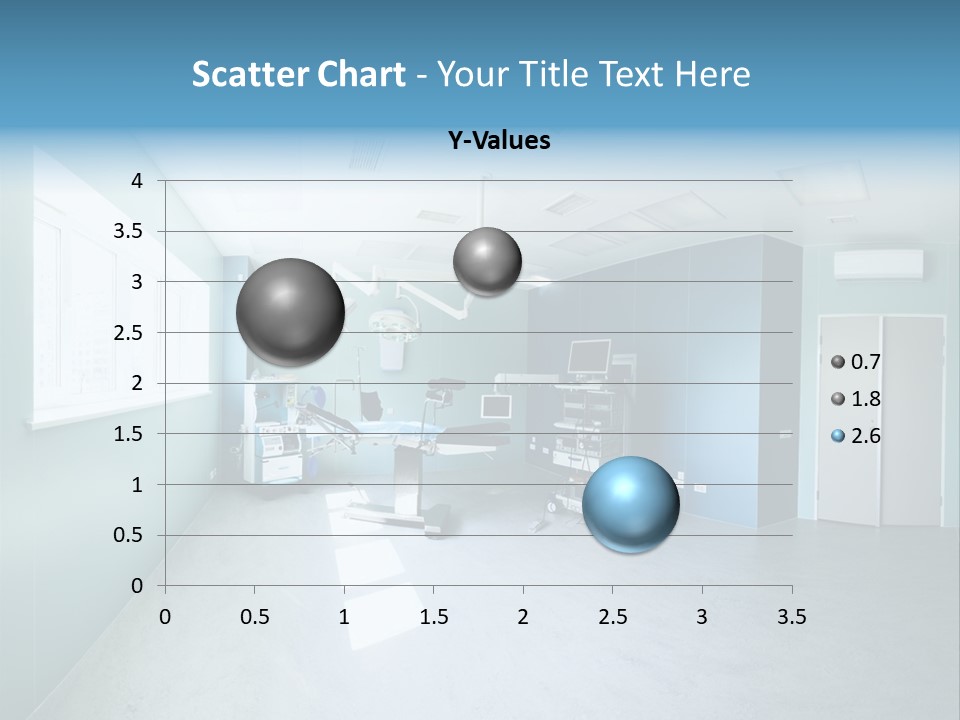 Scatter Chart - Your Title Text Here

Y-Values

4
3.5
3
2.5
2
1.5
1
0.5
0

0 0.5 1 1.5 2 2.5 3 3.5

0.7
1.8
2.6